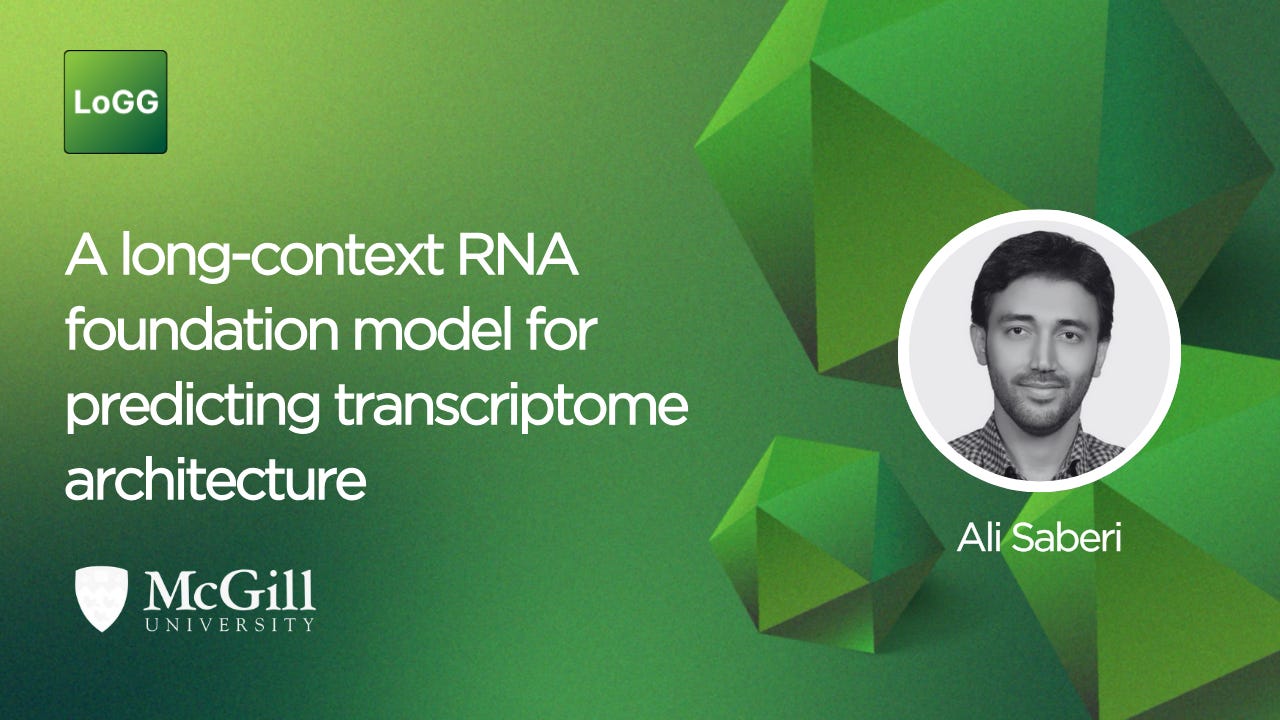 LoGG

A long-context RNA foundation model for predicting transcriptome architecture

Ali Saberi

McGill
UNIVERSITY